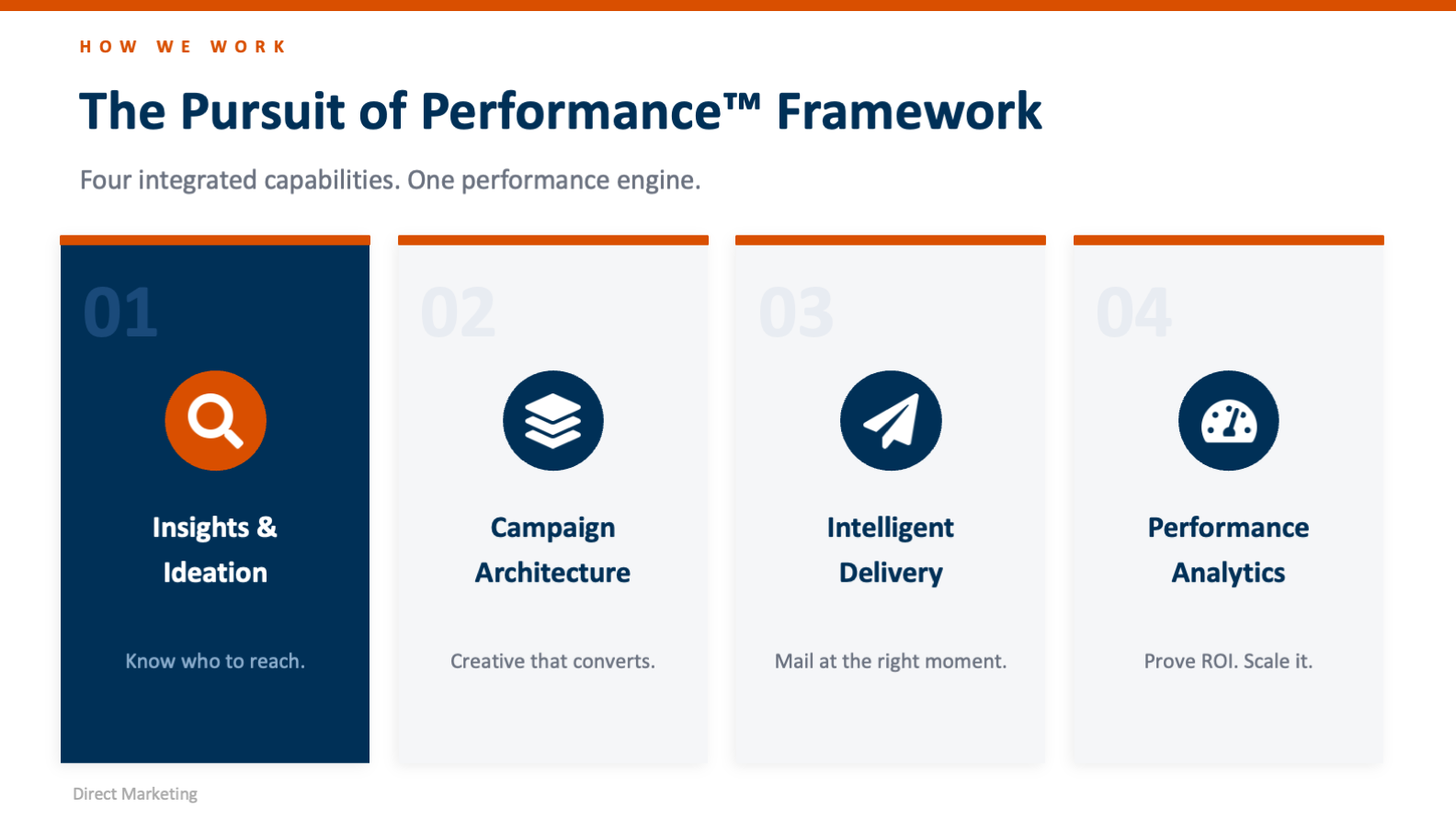 HOW WE WORK

The Pursuit of Performance™ Framework

Four integrated capabilities. One performance engine.

01

Insights & Ideation

Know who to reach.

02

Campaign Architecture

Creative that converts.

03

Intelligent Delivery

Mail at the right moment.

04

Performance Analytics

Prove ROI. Scale it.

Direct Marketing